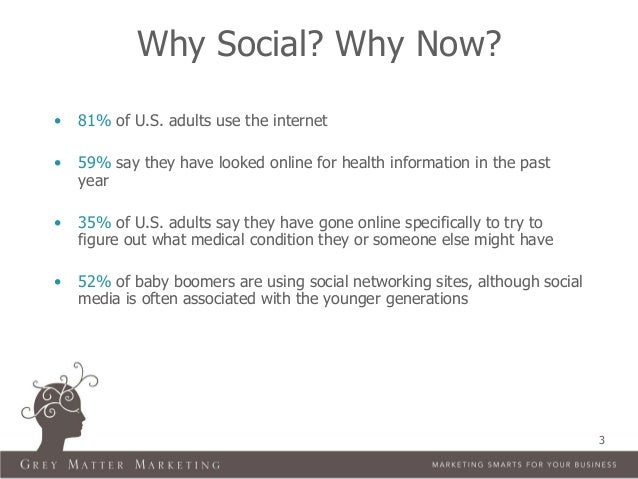 Why Social? Why Now?

• 81% of U.S. adults use the internet

• 59% say they have looked online for health information in the past year

• 35% of U.S. adults say they have gone online specifically to try to figure out what medical condition they or someone else might have

• 52% of baby boomers are using social networking sites, although social media is often associated with the younger generations

3

GREY MATTER MARKETING

MARKETING SMARTS FOR YOUR BUSINESS